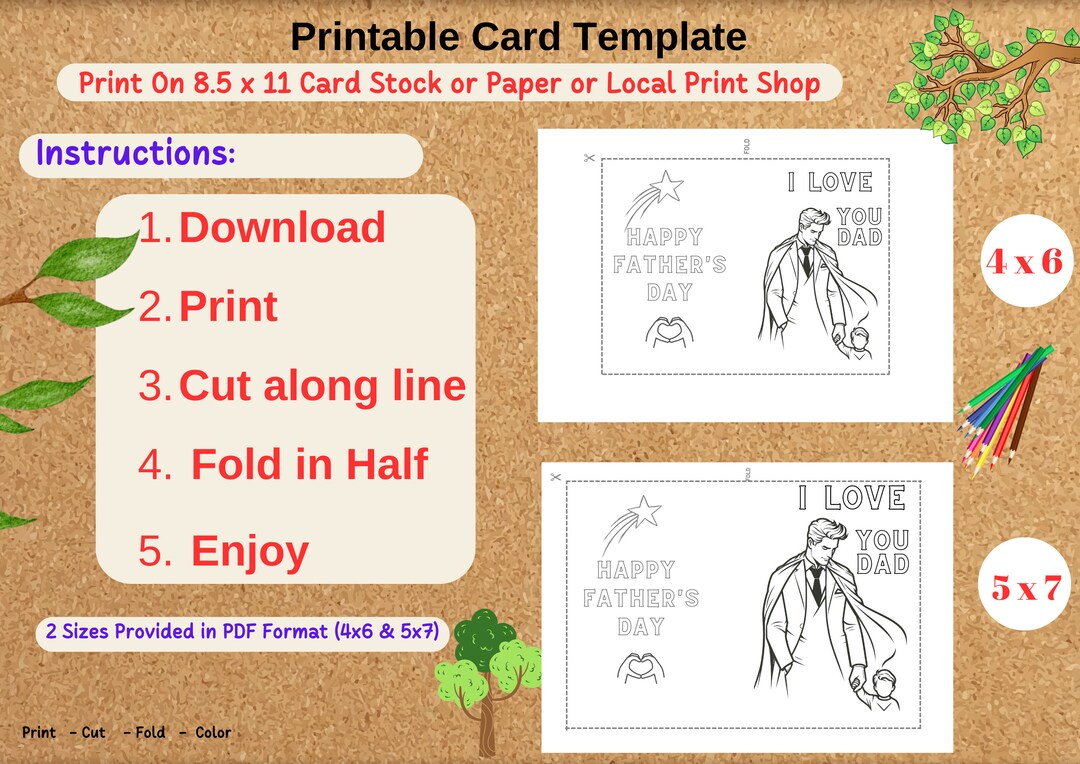 Printable Card Template

Print On 8.5 x 11 Card Stock or Paper or Local Print Shop

Instructions:

1. Download

2. Print

3. Cut along line

4. Fold in Half

5. Enjoy

2 Sizes Provided in PDF Format (4x6 & 5x7)

Print - Cut - Fold - Color

FOLD

HAPPY FATHER'S DAY

I LOVE YOU DAD

4 x 6

FOLD

HAPPY FATHER'S DAY

I LOVE YOU DAD

5 x 7